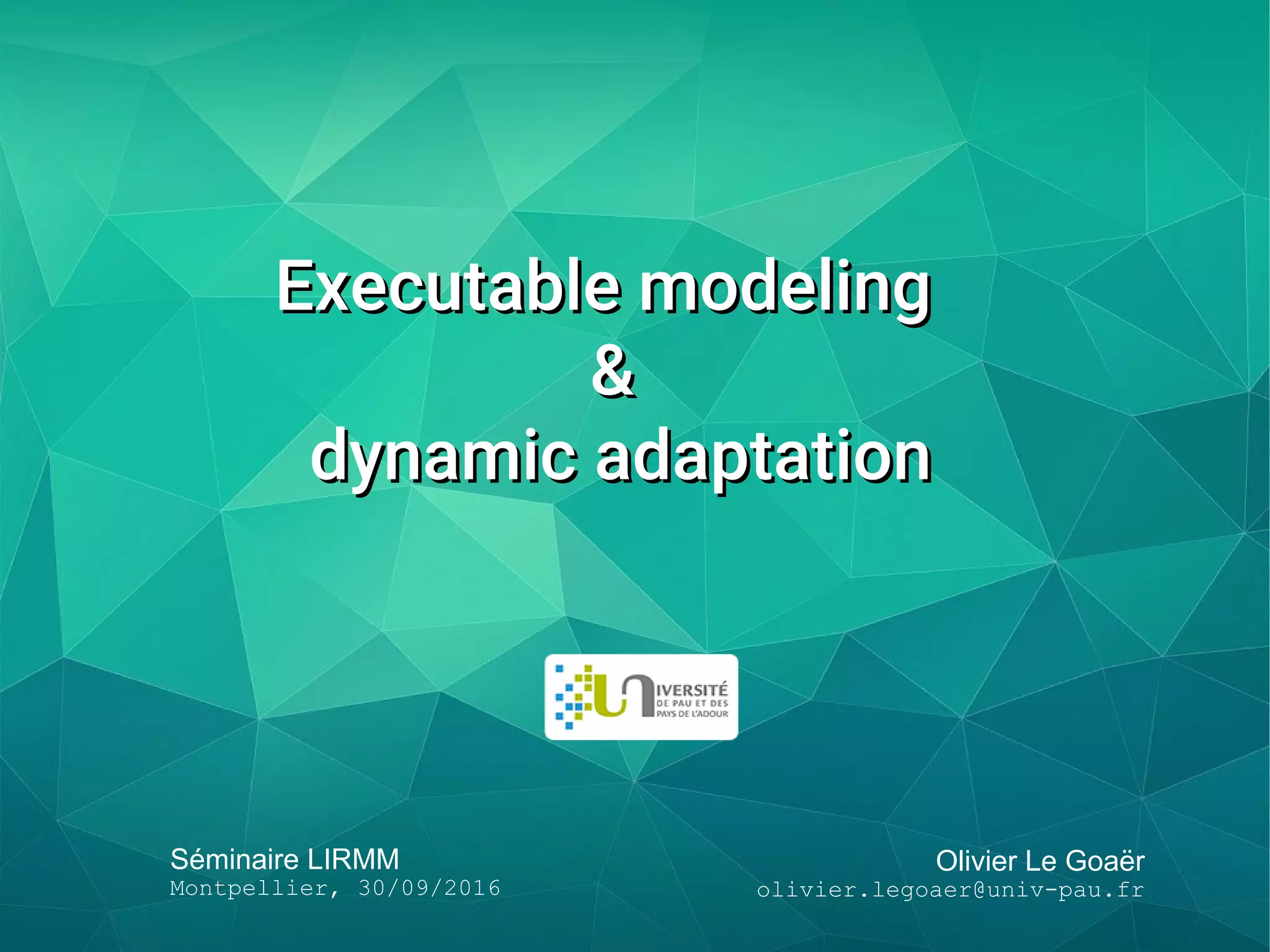 Executable modeling
&
dynamic adaptation

UNIVERSITÉ
DE PAU ET DES
PAYS DE L'ADOUR

Séminaire LIRMM
Montpellier, 30/09/2016

Olivier Le Goaër
olivier.legoaer@univ-pau.fr